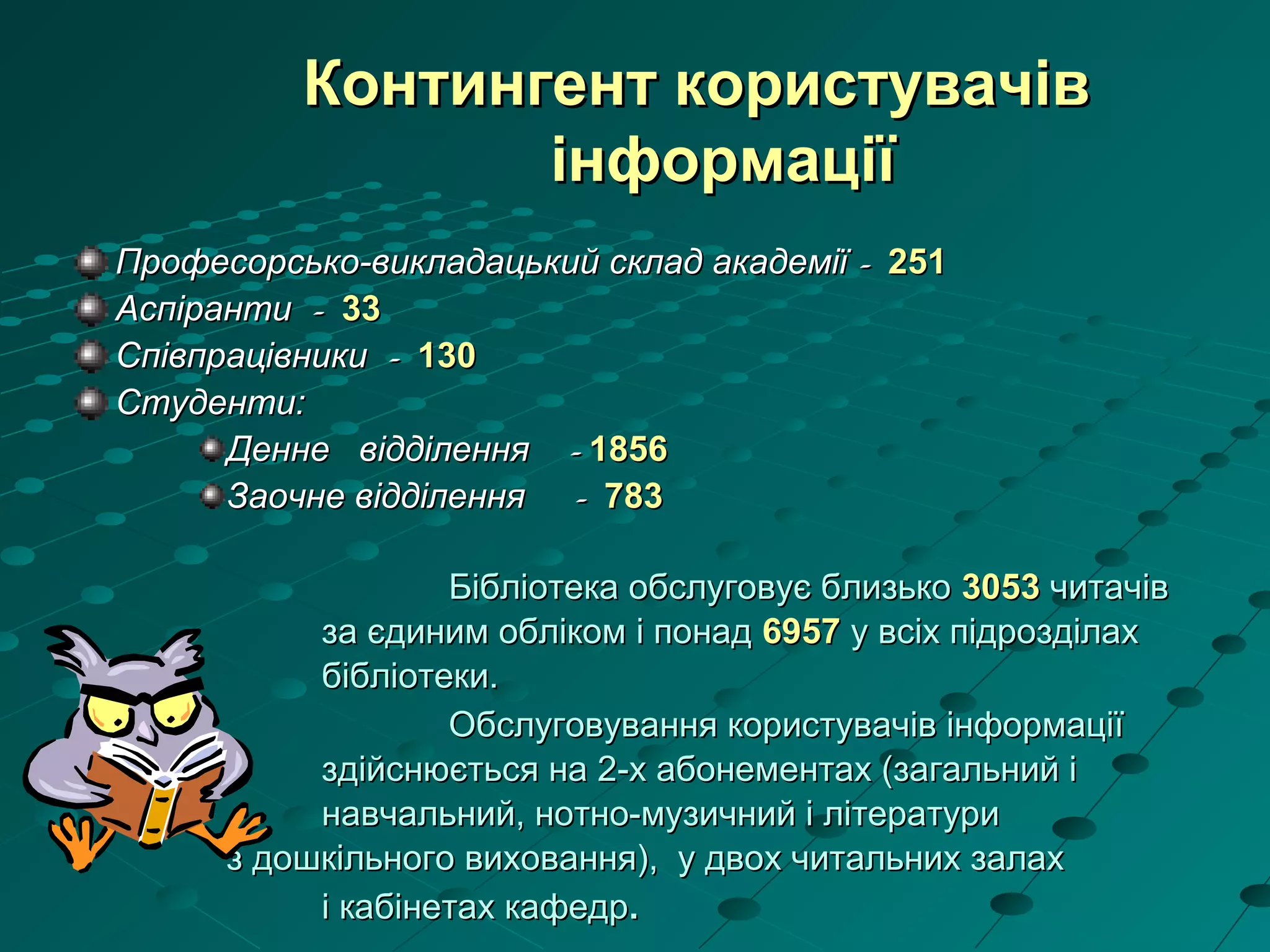 Контингент користувачів інформації

Професорсько-викладацький склад академії - 251
Аспіранти - 33
Співпрацівники - 130
Студенти:
Денне відділення - 1856
Заочне відділення - 783

Бібліотека обслуговує близько 3053 читачів за єдиним обліком і понад 6957 у всіх підрозділах бібліотеки.

Обслуговування користувачів інформації здійснюється на 2-х абонементах (загальний і навчальний, нотно-музичний і літератури з дошкільного виховання), у двох читальних залах і кабінетах кафедр.